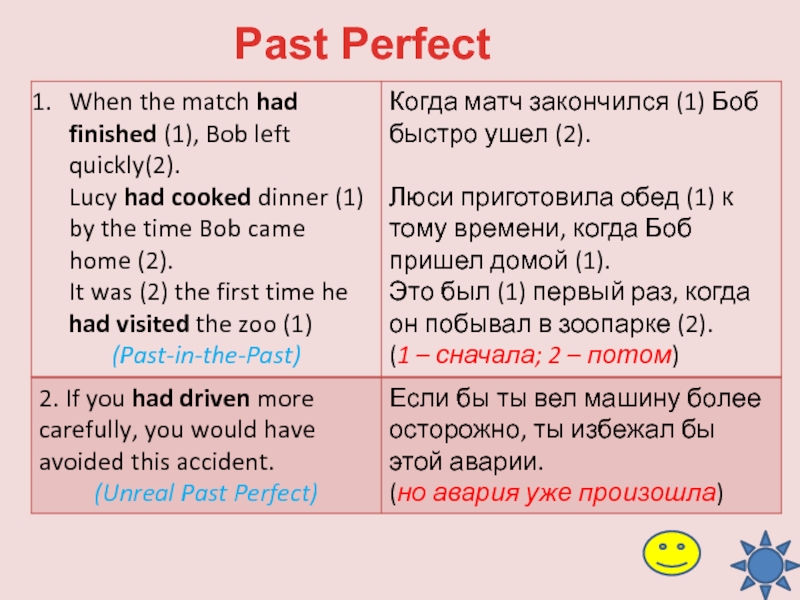 Past Perfect

| | |
|---|---|
| 1. When the match had finished (1), Bob left quickly(2). Lucy had cooked dinner (1) by the time Bob came home (2). It was (2) the first time he had visited the zoo (1) (Past-in-the-Past) | Когда матч закончился (1) Боб быстро ушел (2). Люси приготовила обед (1) к тому времени, когда Боб пришел домой (1). Это был (1) первый раз, когда он побывал в зоопарке (2). (1 – сначала; 2 – потом) |
| 2. If you had driven more carefully, you would have avoided this accident. (Unreal Past Perfect) | Если бы ты вел машину более осторожно, ты избежал бы этой аварии. (но авария уже произошла) |